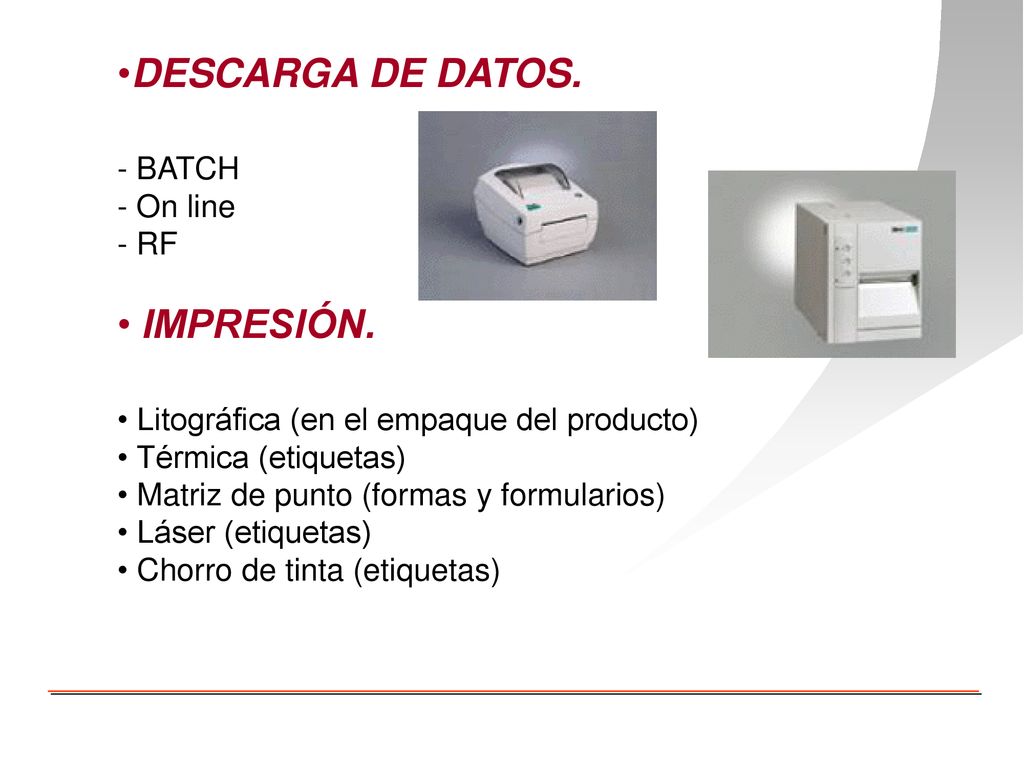 •DESCARGA DE DATOS.

- BATCH
- On line
- RF

• IMPRESIÓN.

• Litográfica (en el empaque del producto)
• Térmica (etiquetas)
• Matriz de punto (formas y formularios)
• Láser (etiquetas)
• Chorro de tinta (etiquetas)